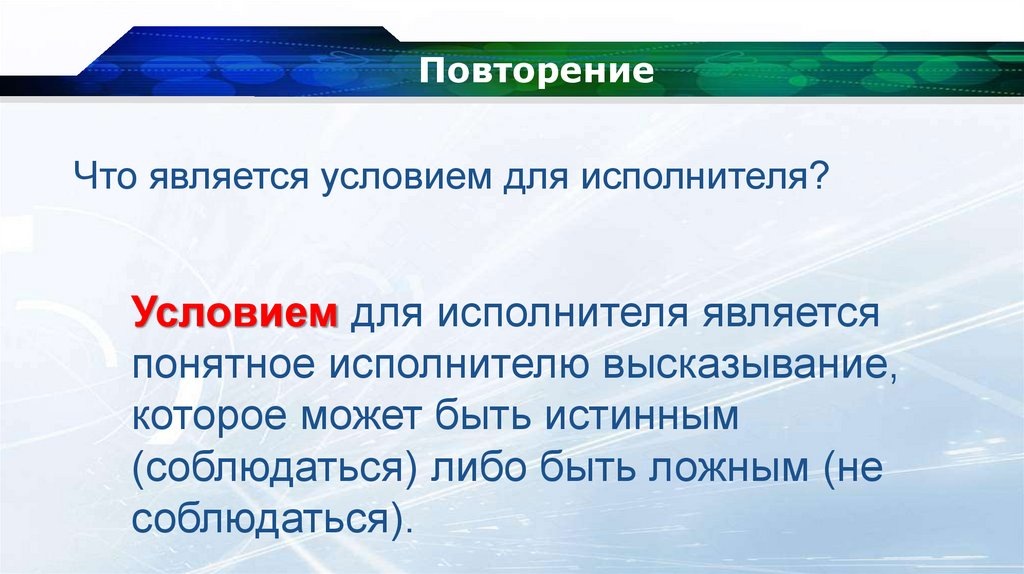 Повторение

Что является условием для исполнителя?

Условием для исполнителя является понятное исполнителю высказывание, которое может быть истинным (соблюдаться) либо быть ложным (не соблюдаться).